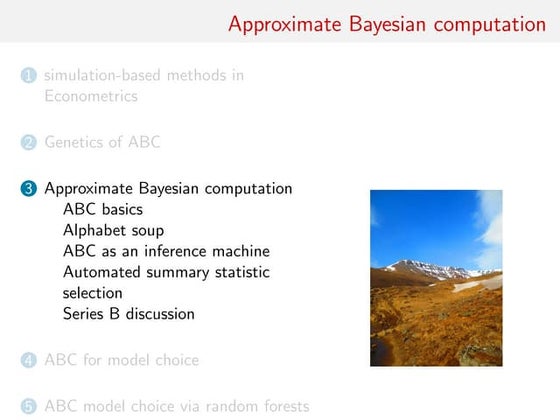 Approximate Bayesian computation

1 simulation-based methods in Econometrics

2 Genetics of ABC

3 Approximate Bayesian computation
ABC basics
Alphabet soup
ABC as an inference machine
Automated summary statistic selection
Series B discussion

4 ABC for model choice

5 ABC model choice via random forests